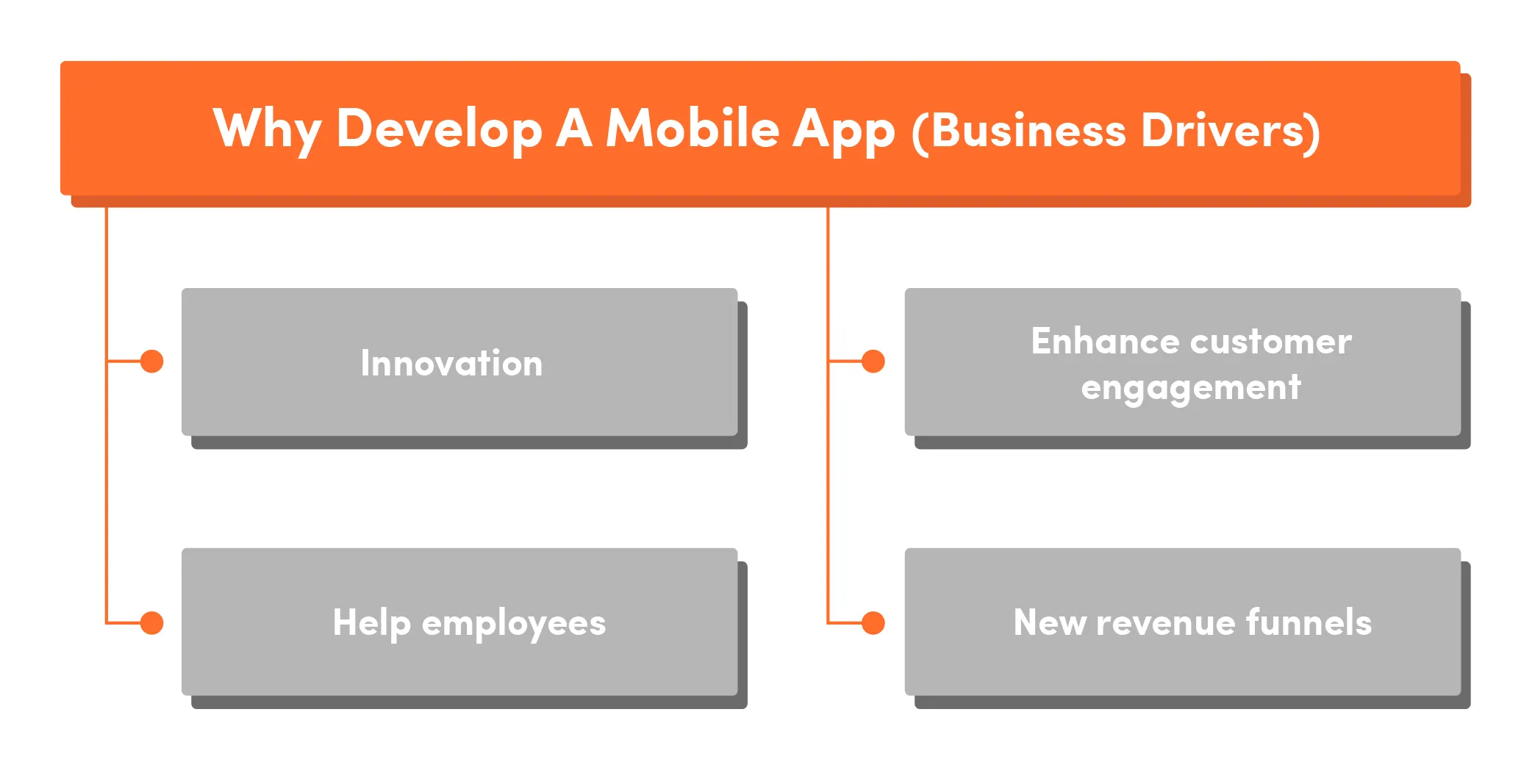 Why Develop A Mobile App (Business Drivers)

Innovation

Help employees

Enhance customer engagement

New revenue funnels